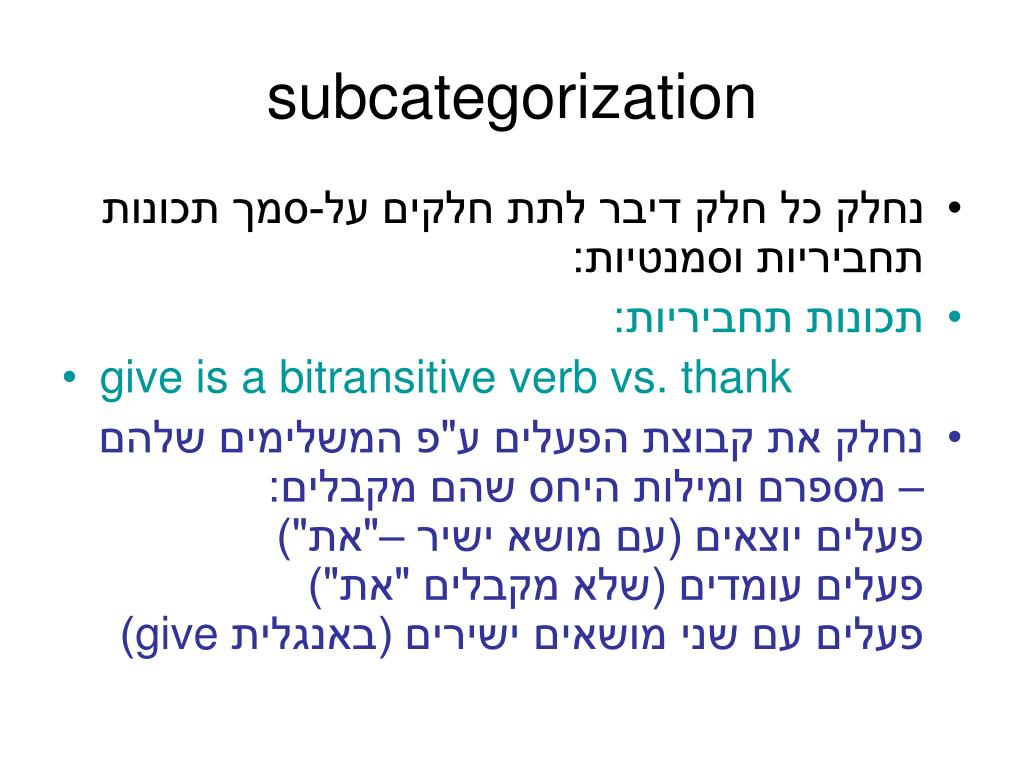 subcategorization

• נחלק כל חלק דיבר לתת חלקים על-סמך תכונות תחביריות וסמנטיות:

• תכונות תחביריות:

• give is a bitransitive verb vs. thank

• נחלק את קבוצת הפעלים ע"פ המשלימים שלהם – מספרם ומילות היחס שהם מקבלים:
פעלים יוצאים (עם מושא ישיר –"את")
פעלים עומדים (שלא מקבלים "את")
פעלים עם שני מושאים ישירים (באנגלית give)